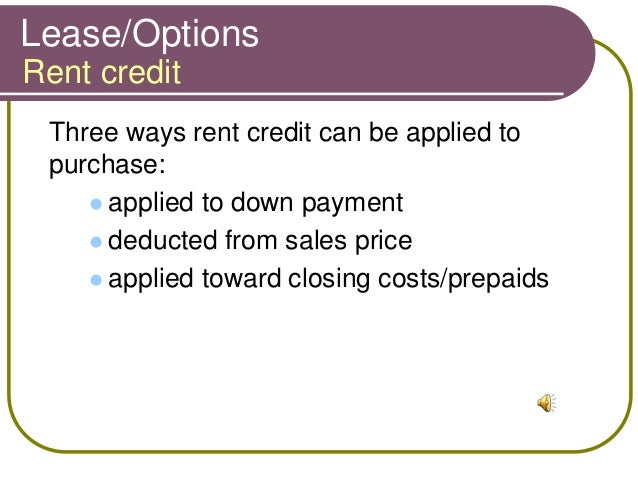 Lease/Options
Rent credit

Three ways rent credit can be applied to purchase:

- applied to down payment
- deducted from sales price
- applied toward closing costs/prepaids